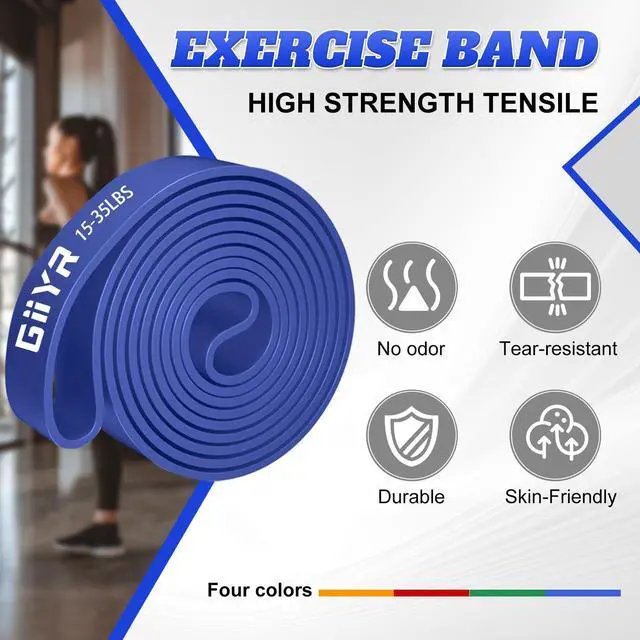 EXERCISE BAND
HIGH STRENGTH TENSILE

GiiYR 15-35LBS

No odor
Tear-resistant
Durable
Skin-Friendly

Four colors